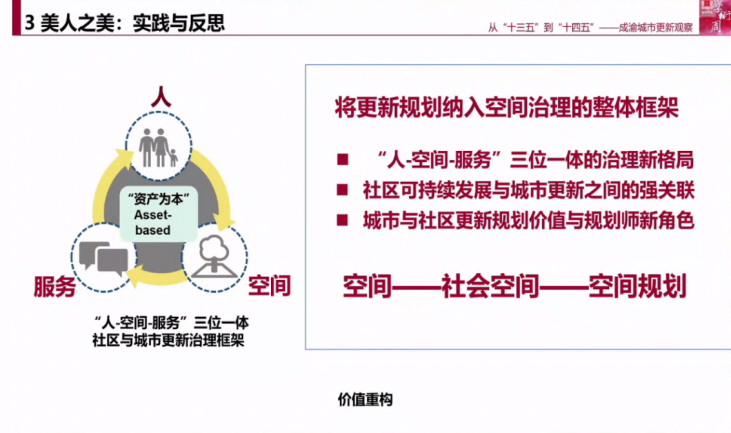 3 美人之美：实践与反思

从“十三五”到“十四五”——成渝城市更新观察

人

“资产为本”
Asset-based

服务

空间

“人-空间-服务”三位一体
社区与城市更新治理框架

将更新规划纳入空间治理的整体框架

■ “人-空间-服务”三位一体的治理新格局
■ 社区可持续发展与城市更新之间的强关联
■ 城市与社区更新规划价值与规划师新角色

空间——社会空间——空间规划

价值重构